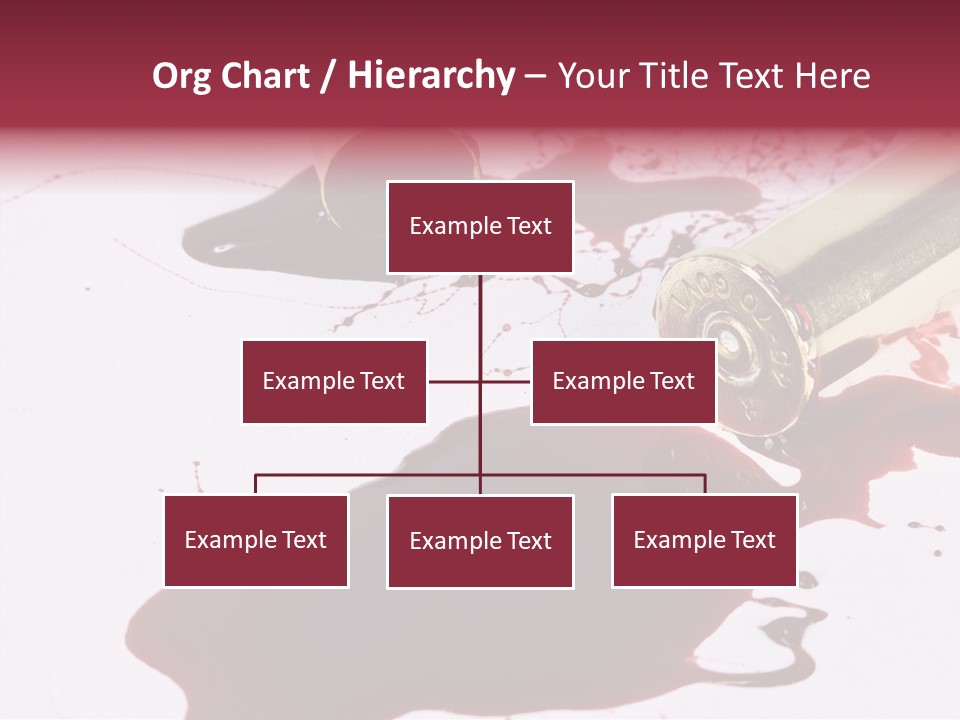 Org Chart / Hierarchy – Your Title Text Here

Example Text

Example Text

Example Text

Example Text

Example Text

Example Text